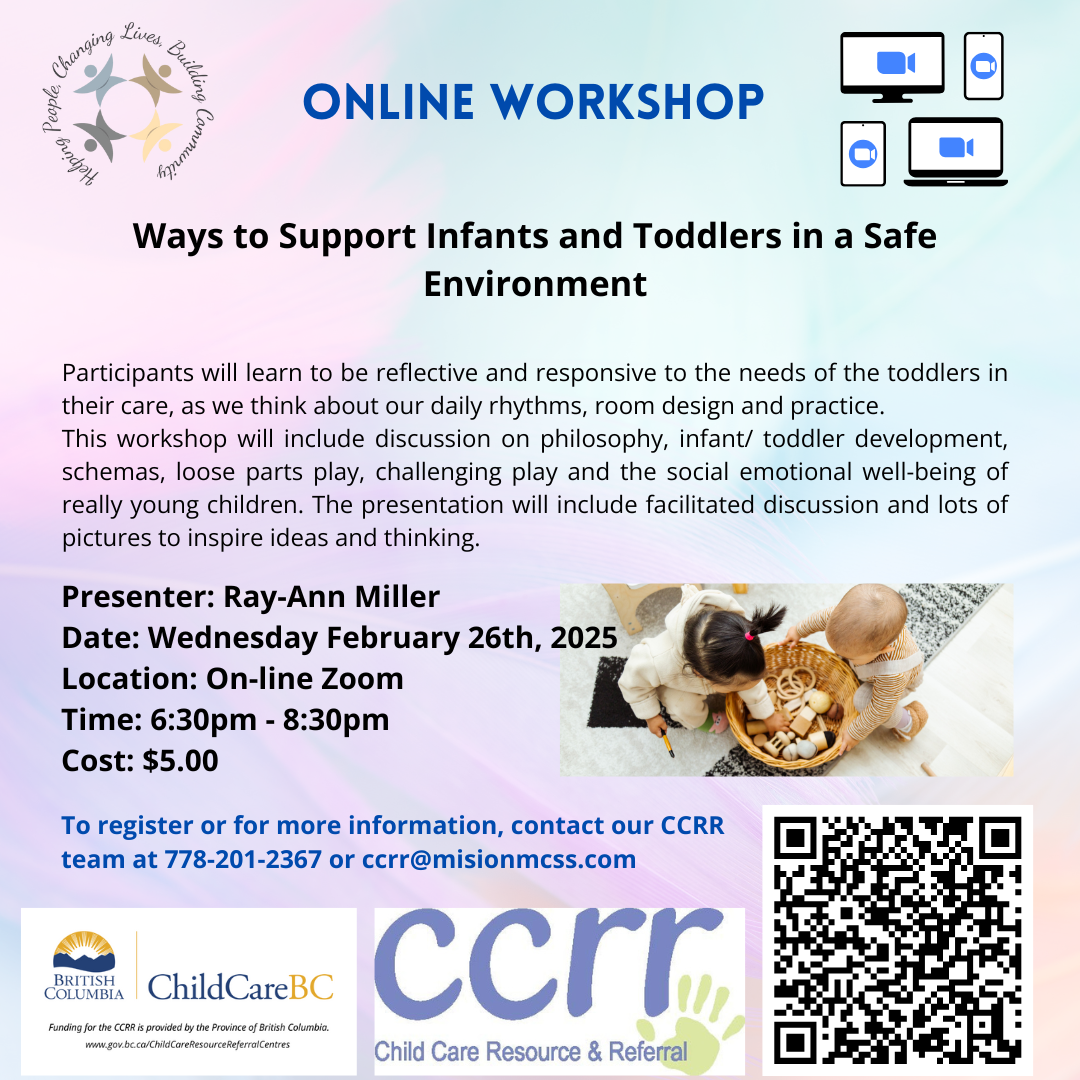 Helping People, Changing Lives, Building Community

ONLINE WORKSHOP

Ways to Support Infants and Toddlers in a Safe Environment

Participants will learn to be reflective and responsive to the needs of the toddlers in their care, as we think about our daily rhythms, room design and practice.
This workshop will include discussion on philosophy, infant/ toddler development, schemas, loose parts play, challenging play and the social emotional well-being of really young children. The presentation will include facilitated discussion and lots of pictures to inspire ideas and thinking.

Presenter: Ray-Ann Miller
Date: Wednesday February 26th, 2025
Location: On-line Zoom
Time: 6:30pm - 8:30pm
Cost: $5.00

To register or for more information, contact our CCRR team at 778-201-2367 or ccrr@misionmcss.com

BRITISH COLUMBIA ChildCareBC

Funding for the CCRR is provided by the Province of British Columbia.
www.gov.bc.ca/ChildCareResourceReferralCentres

ccrr
Child Care Resource & Referral